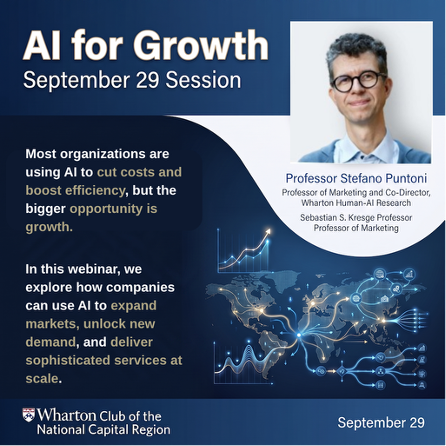 AI for Growth
September 29 Session

Professor Stefano Puntoni
Professor of Marketing and Co-Director, Wharton Human-AI Research
Sebastian S. Kresge Professor
Professor of Marketing

Most organizations are using AI to cut costs and boost efficiency, but the bigger opportunity is growth.

In this webinar, we explore how companies can use AI to expand markets, unlock new demand, and deliver sophisticated services at scale.

Wharton Club of the National Capital Region

September 29